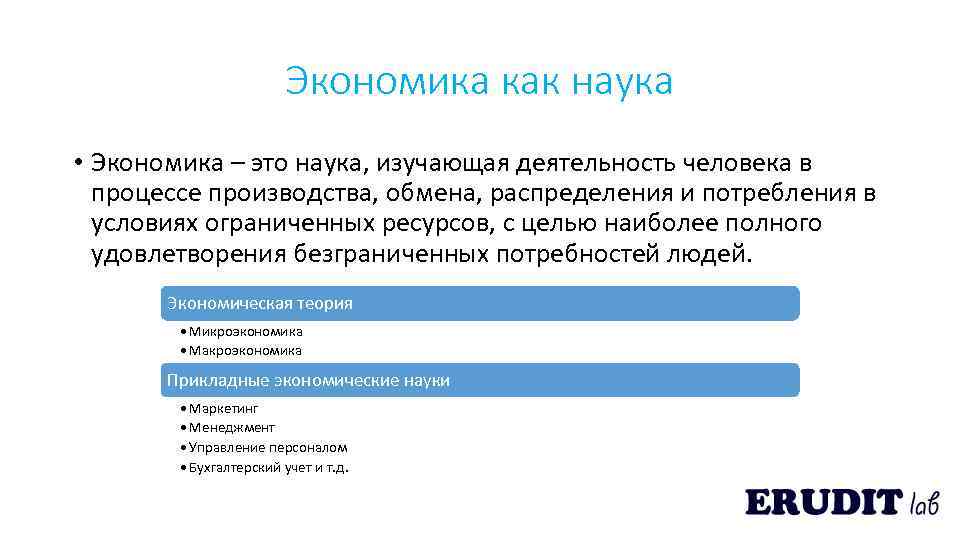 Экономика как наука

• Экономика – это наука, изучающая деятельность человека в процессе производства, обмена, распределения и потребления в условиях ограниченных ресурсов, с целью наиболее полного удовлетворения безграниченных потребностей людей.

Экономическая теория

• Микроэкономика
• Макроэкономика

Прикладные экономические науки

• Маркетинг
• Менеджмент
• Управление персоналом
• Бухгалтерский учет и т.д.

ERUDIT lab